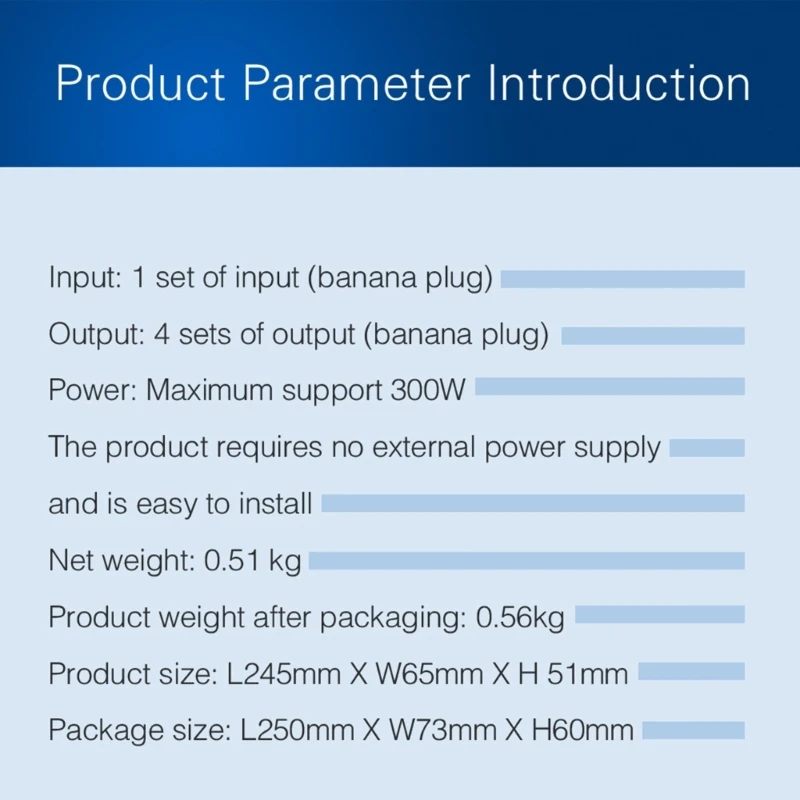 Product Parameter Introduction

Input: 1 set of input (banana plug)

Output: 4 sets of output (banana plug)

Power: Maximum support 300W

The product requires no external power supply and is easy to install

Net weight: 0.51 kg

Product weight after packaging: 0.56kg

Product size: L245mm X W65mm X H 51mm

Package size: L250mm X W73mm X H60mm